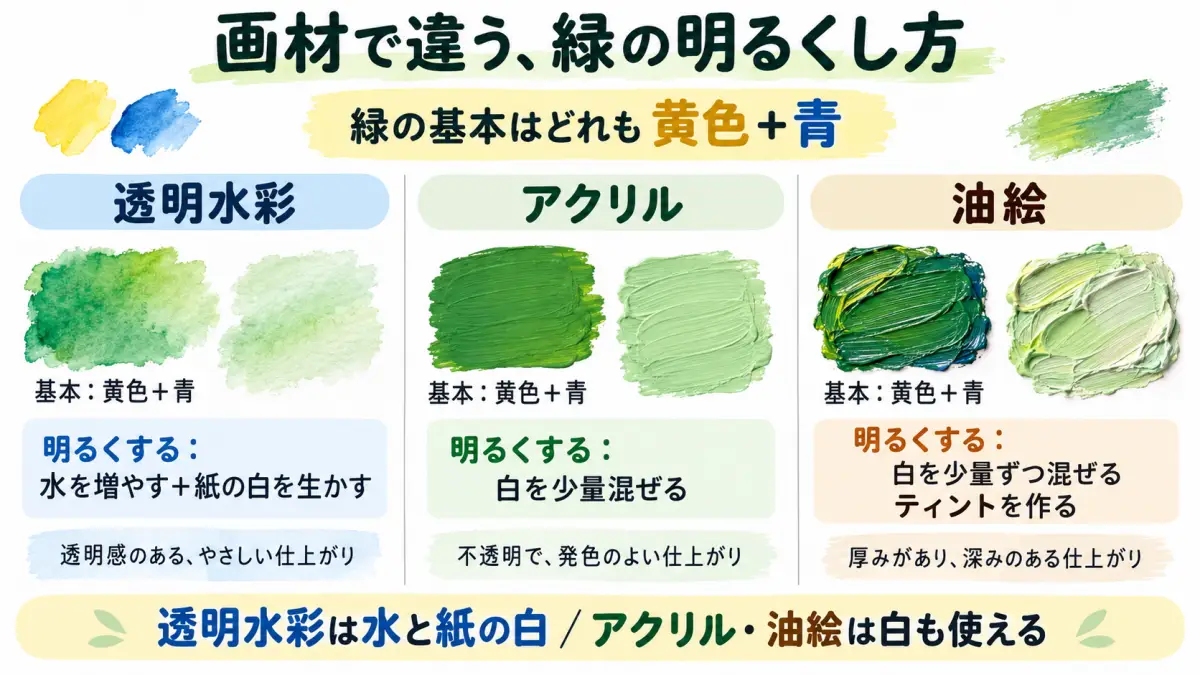 画材で違う、緑の明るくし方

緑の基本はどれも 黄色＋青

透明水彩

基本：黄色＋青

明るくする：
水を増やす＋紙の白を生かす

透明感のある、やさしい仕上がり

アクリル

基本：黄色＋青

明るくする：
白を少量混ぜる

不透明で、発色のよい仕上がり

油絵

基本：黄色＋青

明るくする：
白を少量ずつ混ぜる
ティントを作る

厚みがあり、深みのある仕上がり

透明水彩は水と紙の白 / アクリル・油絵は白も使える